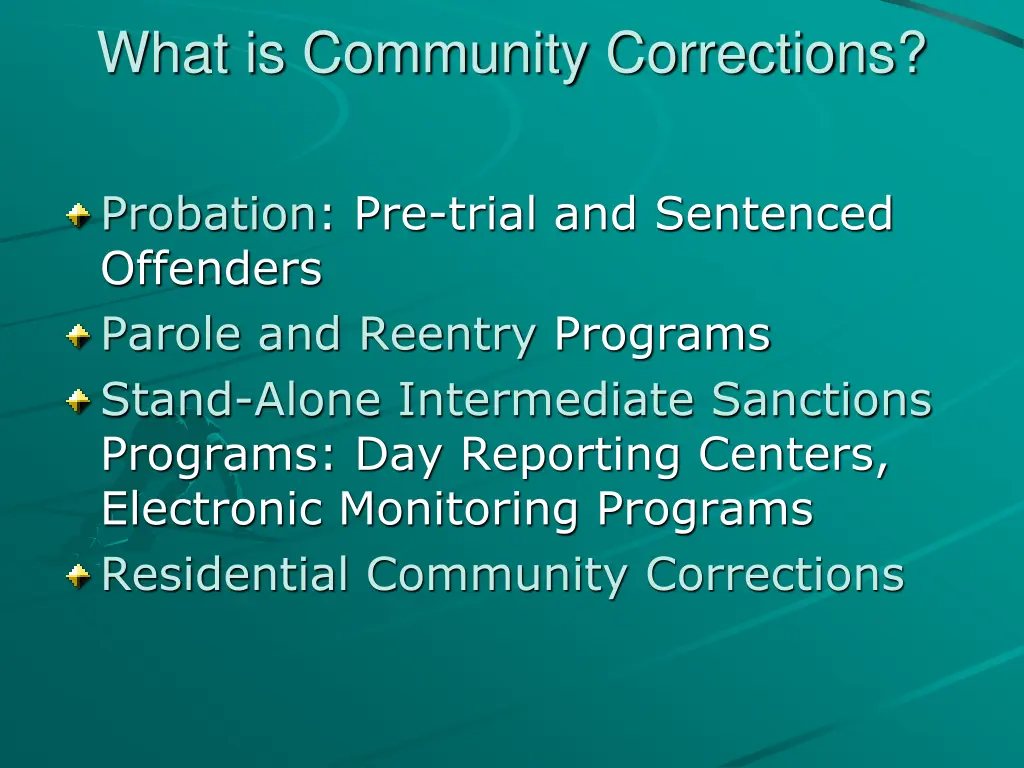 What is Community Corrections?

Probation: Pre-trial and Sentenced Offenders

Parole and Reentry Programs

Stand-Alone Intermediate Sanctions Programs: Day Reporting Centers, Electronic Monitoring Programs

Residential Community Corrections